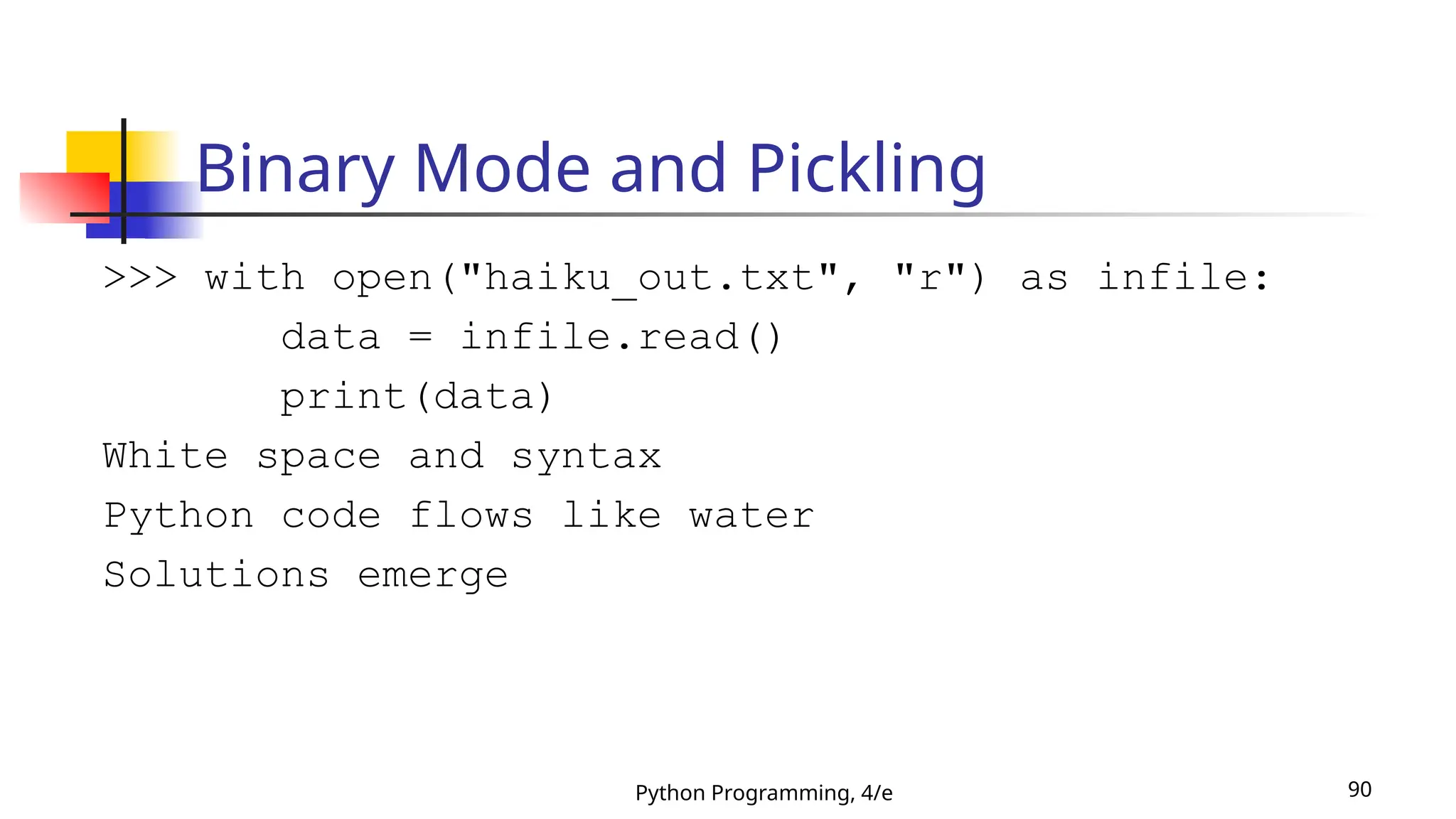 Binary Mode and Pickling

>>> with open("haiku_out.txt", "r") as infile:
        data = infile.read()
        print(data)
White space and syntax
Python code flows like water
Solutions emerge

Python Programming, 4/e

90